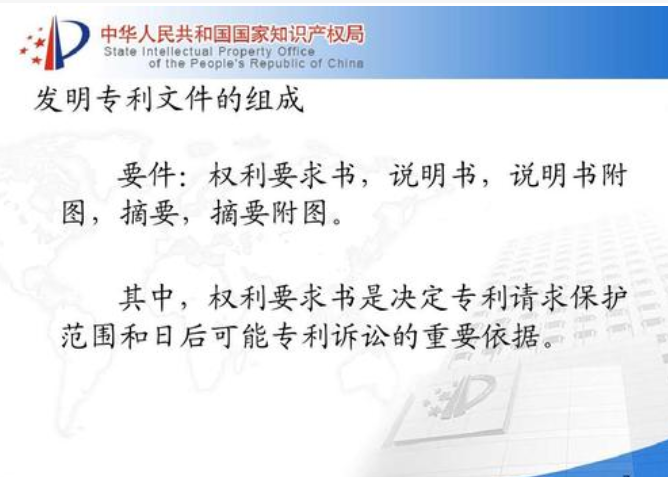 中华人民共和国国家知识产权局
State Intellectual Property Office
of the People's Republic of China

发明专利文件的组成

要件：权利要求书，说明书，说明书附图，摘要，摘要附图。

其中，权利要求书是决定专利请求保护范围和日后可能专利诉讼的重要依据。